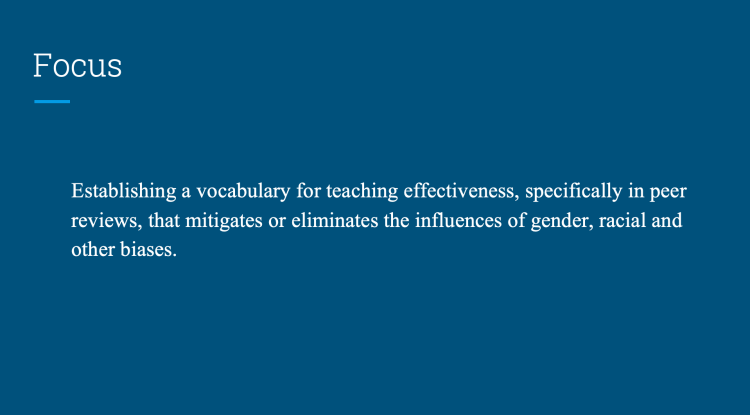 Focus

Establishing a vocabulary for teaching effectiveness, specifically in peer reviews, that mitigates or eliminates the influences of gender, racial and other biases.